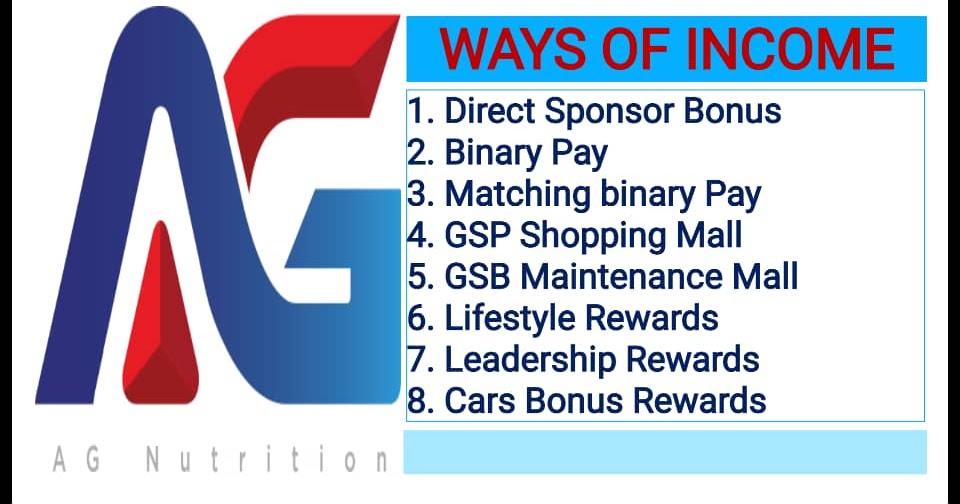 AG

AG Nutrition

WAYS OF INCOME

1. Direct Sponsor Bonus
2. Binary Pay
3. Matching binary Pay
4. GSP Shopping Mall
5. GSB Maintenance Mall
6. Lifestyle Rewards
7. Leadership Rewards
8. Cars Bonus Rewards